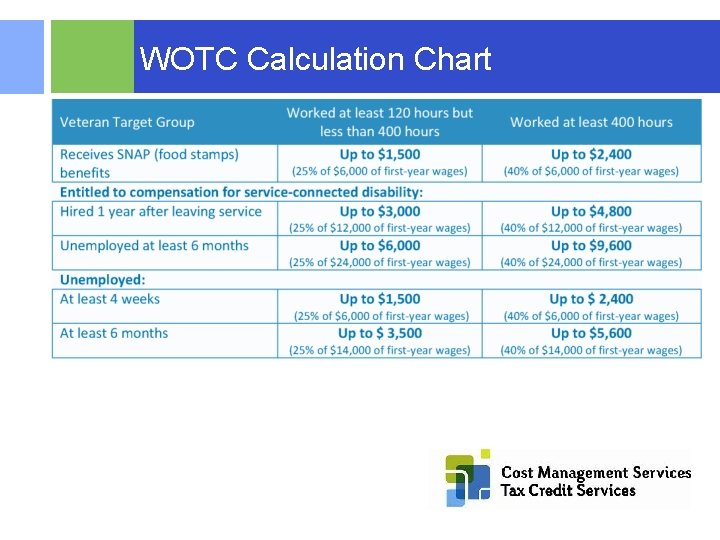 WOTC Calculation Chart

| Veteran Target Group | Worked at least 120 hours but less than 400 hours | Worked at least 400 hours |
|---|---|---|
| Receives SNAP (food stamps) benefits | Up to \$1,500 (25% of \$6,000 of first-year wages) | Up to \$2,400 (40% of \$6,000 of first-year wages) |
| Entitled to compensation for service-connected disability: | | |
| Hired 1 year after leaving service | Up to \$3,000 (25% of \$12,000 of first-year wages) | Up to \$4,800 (40% of \$12,000 of first-year wages) |
| Unemployed at least 6 months | Up to \$6,000 (25% of \$24,000 of first-year wages) | Up to \$9,600 (40% of \$24,000 of first-year wages) |
| Unemployed: | | |
| At least 4 weeks | Up to \$1,500 (25% of \$6,000 of first-year wages) | Up to \$ 2,400 (40% of \$6,000 of first-year wages) |
| At least 6 months | Up to \$ 3,500 (25% of \$14,000 of first-year wages) | Up to \$5,600 (40% of \$14,000 of first-year wages) |

Cost Management Services
Tax Credit Services